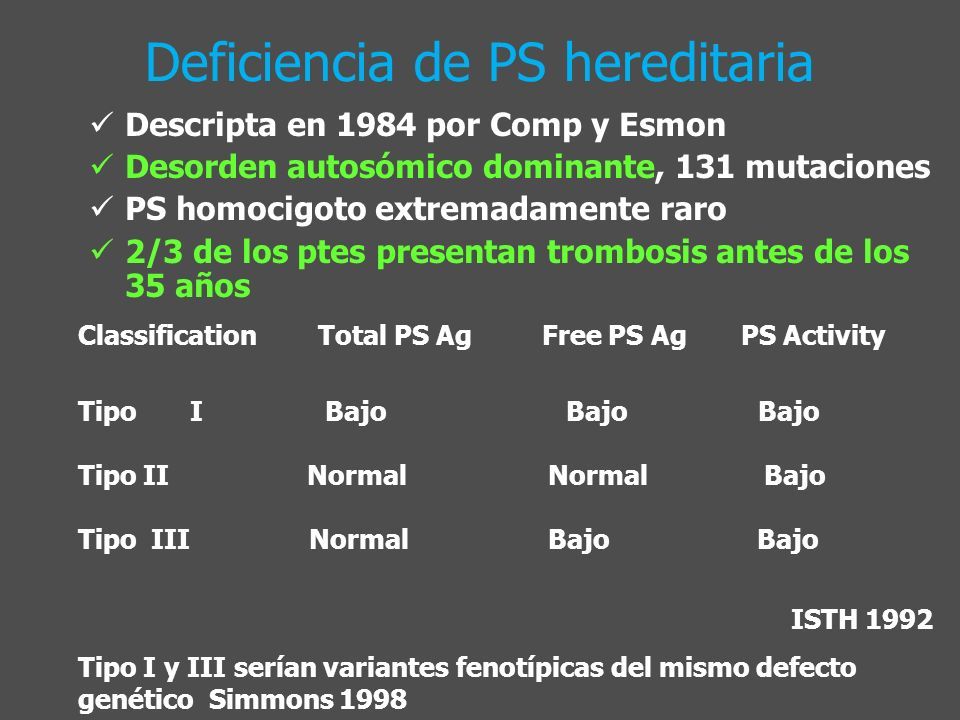 Deficiencia de PS hereditaria

✓ Descripta en 1984 por Comp y Esmon
✓ Desorden autosómico dominante, 131 mutaciones
✓ PS homocigoto extremadamente raro
✓ 2/3 de los ptes presentan trombosis antes de los 35 años

| Classification | Total PS Ag | Free PS Ag | PS Activity |
|---|---|---|---|
| Tipo I | Bajo | Bajo | Bajo |
| Tipo II | Normal | Normal | Bajo |
| Tipo III | Normal | Bajo | Bajo |

ISTH 1992

Tipo I y III serían variantes fenotípicas del mismo defecto genético Simmons 1998